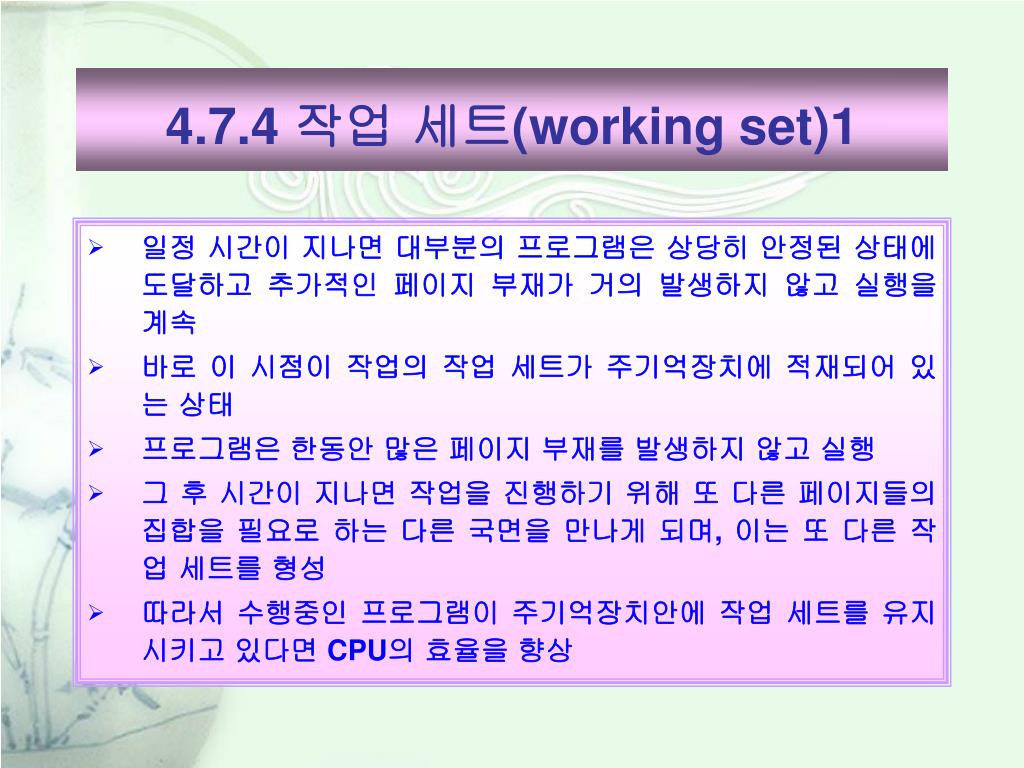 4.7.4 작업 세트(working set)1

➢ 일정 시간이 지나면 대부분의 프로그램은 상당히 안정된 상태에 도달하고 추가적인 페이지 부재가 거의 발생하지 않고 실행을 계속

➢ 바로 이 시점이 작업의 작업 세트가 주기억장치에 적재되어 있는 상태

➢ 프로그램은 한동안 많은 페이지 부재를 발생하지 않고 실행

➢ 그 후 시간이 지나면 작업을 진행하기 위해 또 다른 페이지들의 집합을 필요로 하는 다른 국면을 만나게 되며, 이는 또 다른 작업 세트를 형성

➢ 따라서 수행중인 프로그램이 주기억장치안에 작업 세트를 유지시키고 있다면 CPU의 효율을 향상